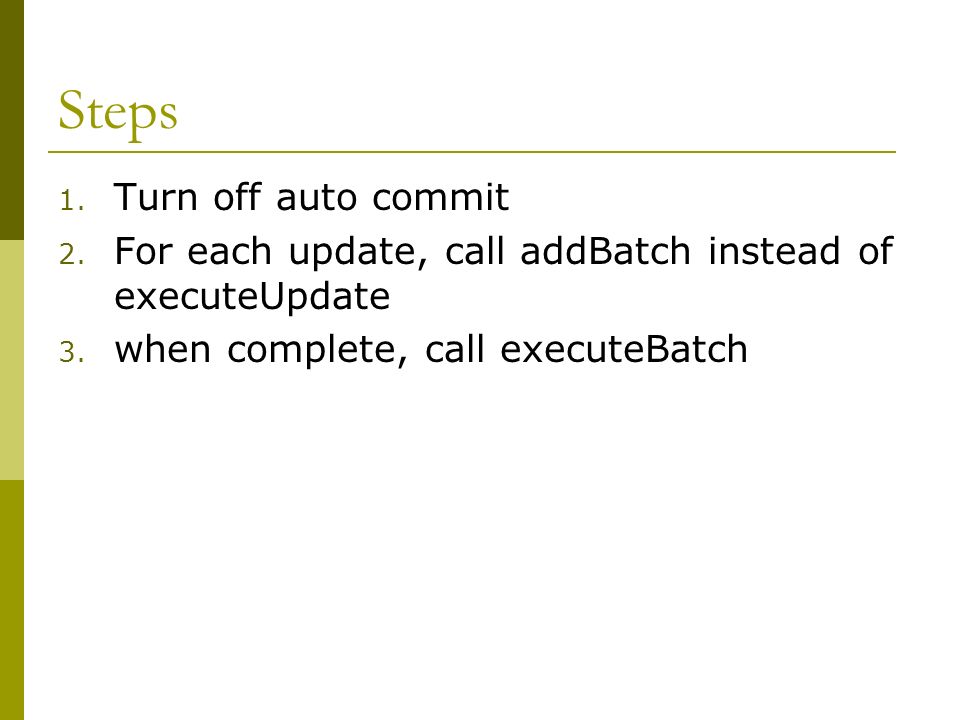 Steps

1. Turn off auto commit
2. For each update, call addBatch instead of executeUpdate
3. when complete, call executeBatch